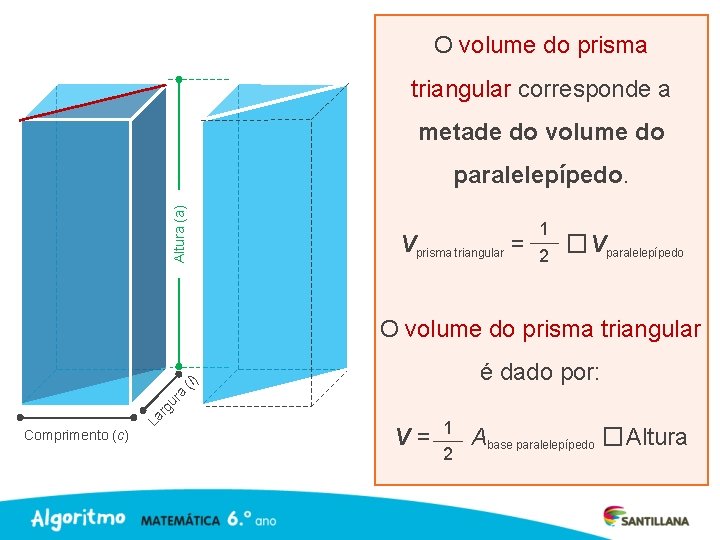 Altura (a)

Largura (l)

Comprimento (c)

O volume do prisma triangular corresponde a metade do volume do paralelepípedo.

$V_{\text{prisma triangular}} = \frac{1}{2} \square V_{\text{paralelepípedo}}$

O volume do prisma triangular é dado por:

$V = \frac{1}{2} A_{\text{base paralelepípedo}} \square \text{Altura}$

Algoritmo MATEMÁTICA 6.º ano

SANTILLANA